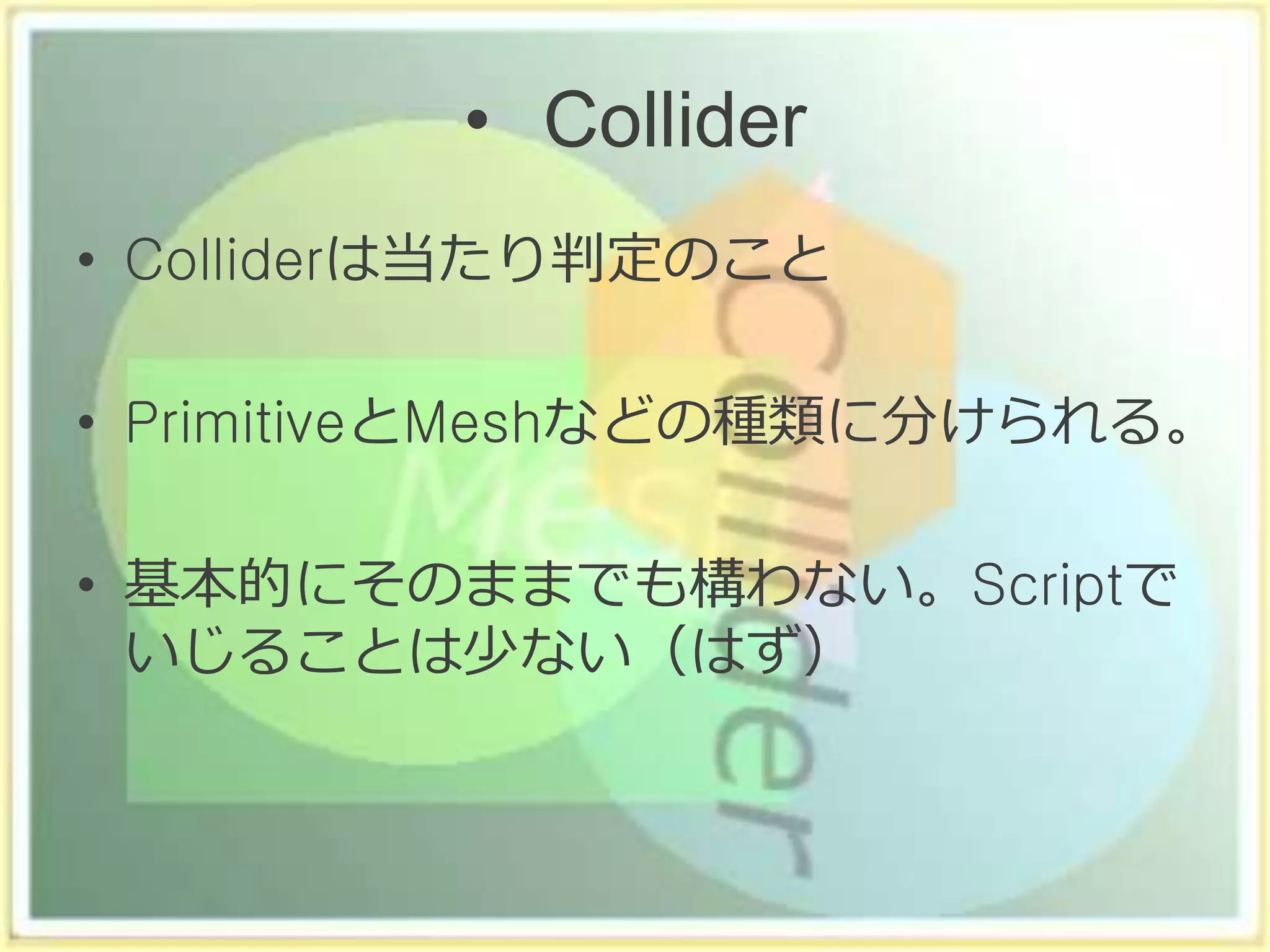 • Collider

• Colliderは当たり判定のこと

• PrimitiveとMeshなどの種類に分けられる。

• 基本的にそのままでも構わない。Scriptでいじることは少ない（はず）

Mes

Collider